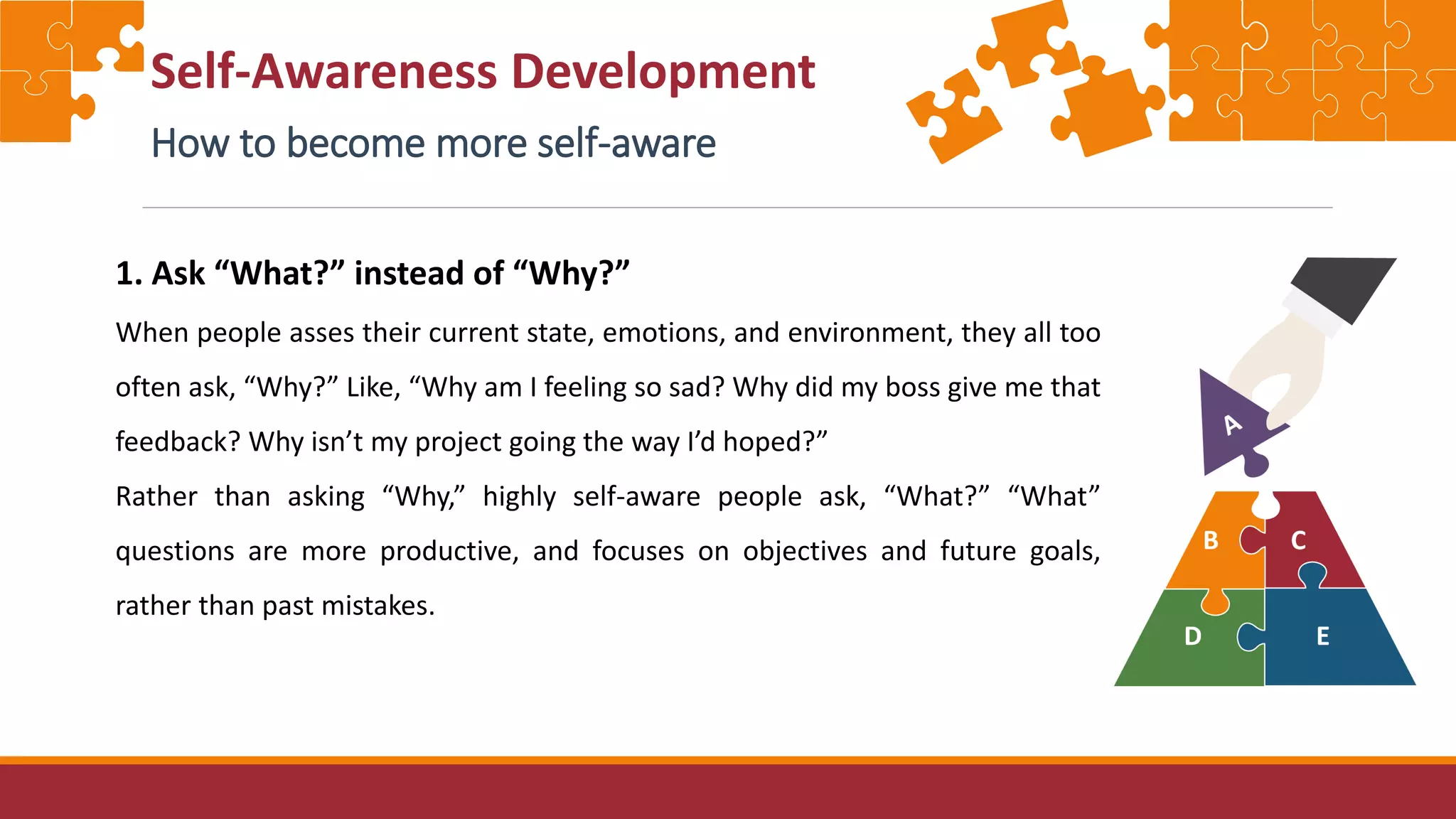 Self-Awareness Development

How to become more self-aware

1. Ask “What?” instead of “Why?”

When people asses their current state, emotions, and environment, they all too often ask, “Why?” Like, “Why am I feeling so sad? Why did my boss give me that feedback? Why isn’t my project going the way I’d hoped?”

Rather than asking “Why,” highly self-aware people ask, “What?” “What” questions are more productive, and focuses on objectives and future goals, rather than past mistakes.

A

B

C

D

E